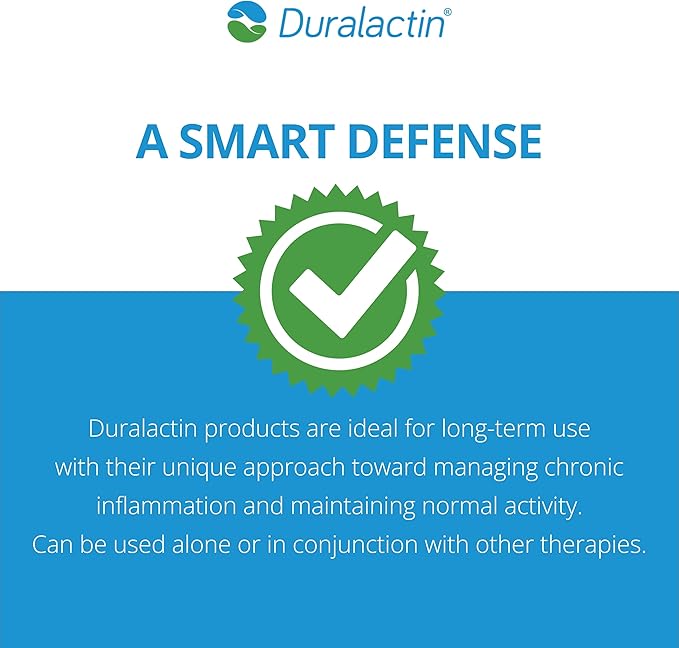 Duralactin®

A SMART DEFENSE

Duralactin products are ideal for long-term use with their unique approach toward managing chronic inflammation and maintaining normal activity. Can be used alone or in conjunction with other therapies.